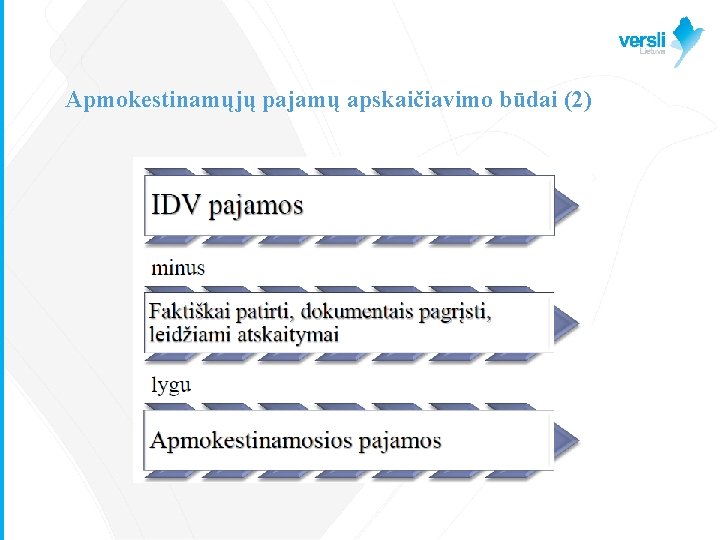 versli
Lietuva

Apmokestinamųjų pajamų apskaičiavimo būdai (2)

IDV pajamos

minus

Faktiškai patirti, dokumentais pagrįsti, leidžiami atskaitymai

lygu

Apmokestinamosios pajamos